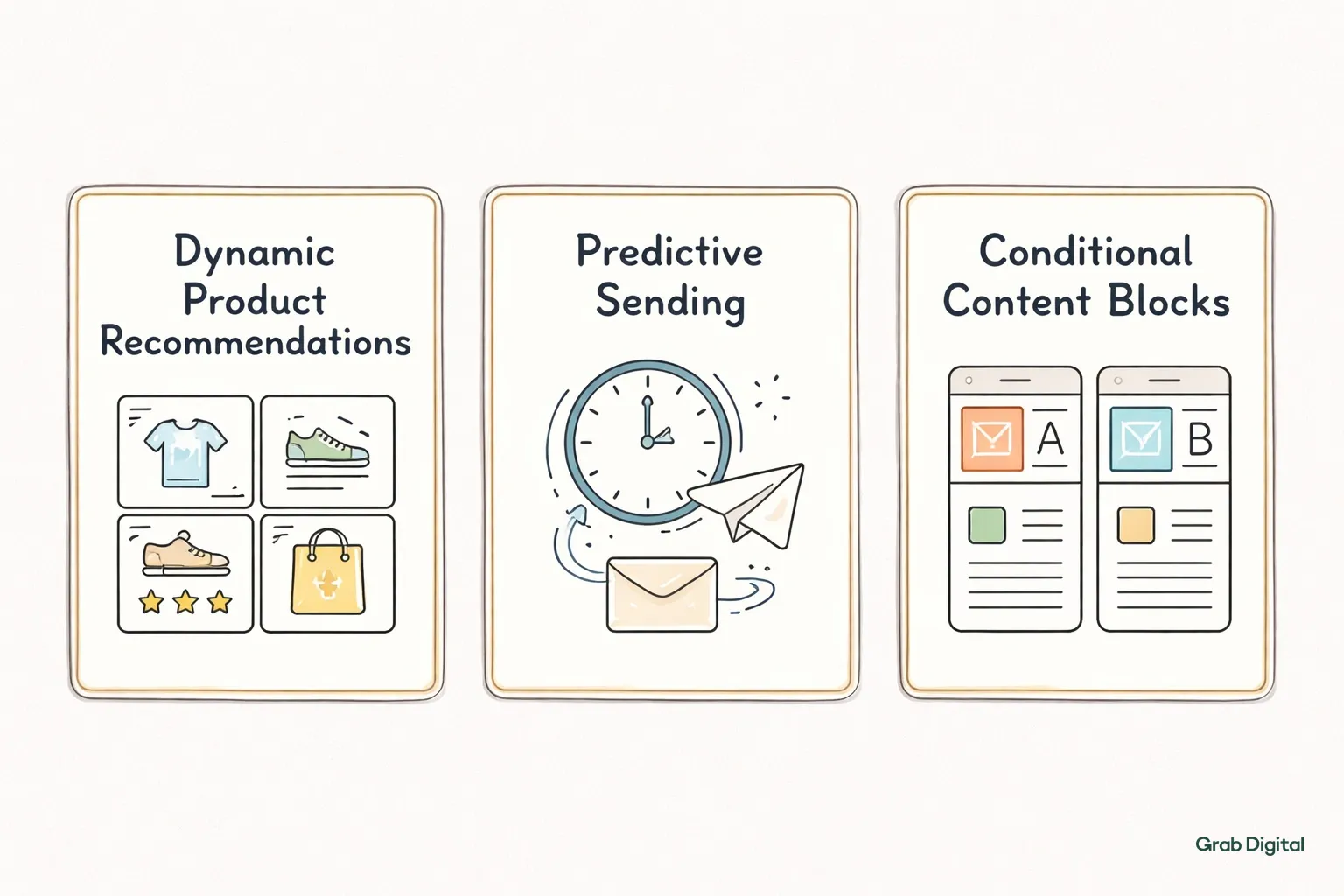 Dynamic Product Recommendations

Predictive Sending

Conditional Content Blocks

A

B

Grab Digital